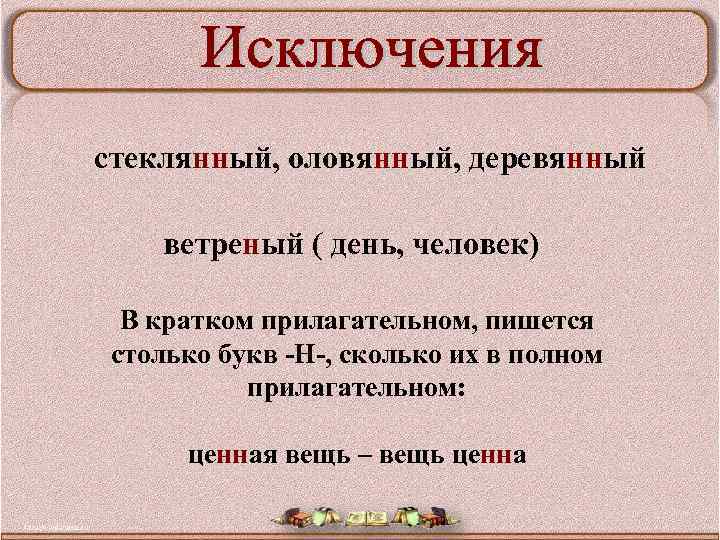 Исключения

стеклянный, оловянный, деревянный

ветреный ( день, человек)

В кратком прилагательном, пишется столько букв -Н-, сколько их в полном прилагательном:

ценная вещь – вещь ценна